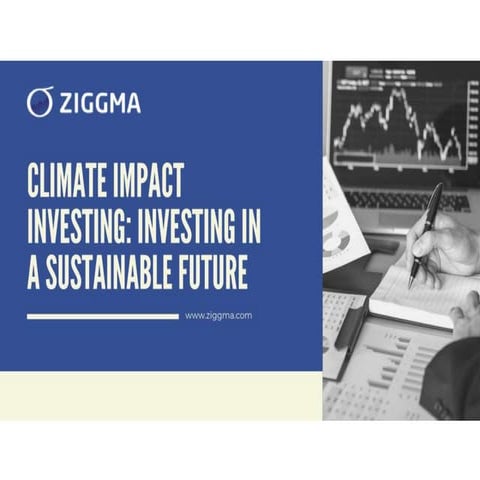 ZIGGMA

CLIMATE IMPACT INVESTING: INVESTING IN A SUSTAINABLE FUTURE

www.ziggma.com